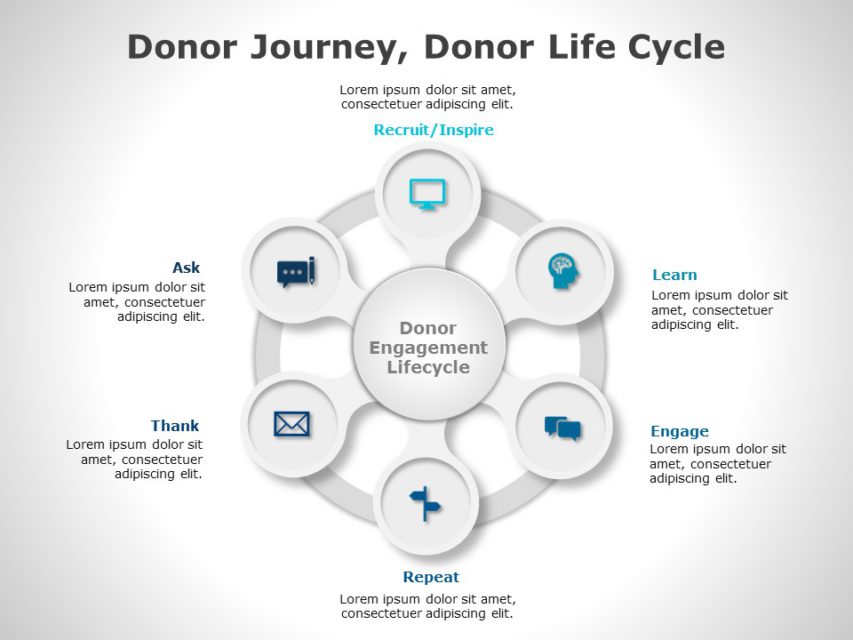 Donor Journey, Donor Life Cycle

Lorem ipsum dolor sit amet, consectetuer adipiscing elit.

Recruit/Inspire

Ask

Lorem ipsum dolor sit amet, consectetuer adipiscing elit.

Learn

Lorem ipsum dolor sit amet, consectetuer adipiscing elit.

Donor Engagement Lifecycle

Thank

Lorem ipsum dolor sit amet, consectetuer adipiscing elit.

Engage

Lorem ipsum dolor sit amet, consectetuer adipiscing elit.

Repeat

Lorem ipsum dolor sit amet, consectetuer adipiscing elit.